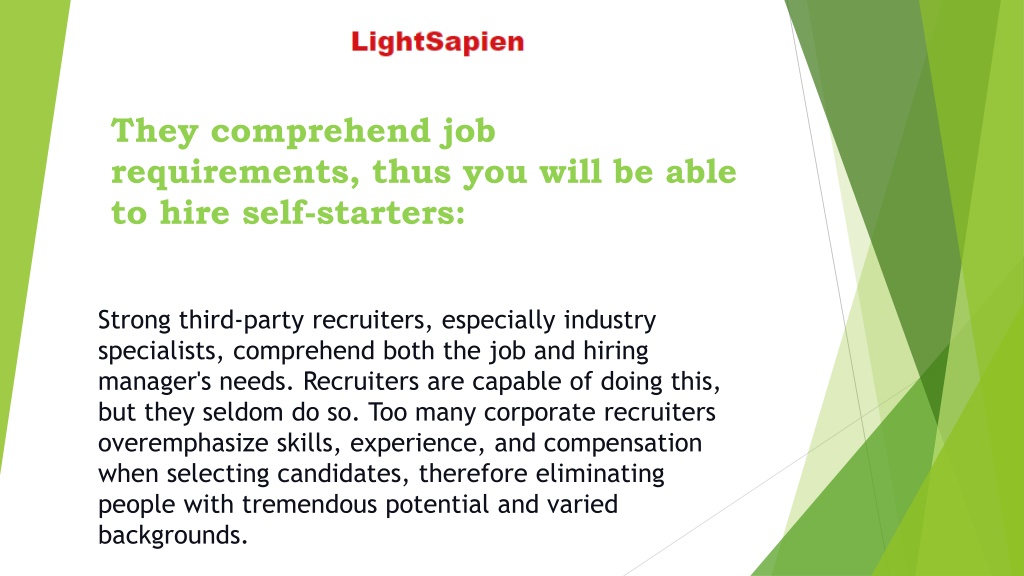 LightSapien

They comprehend job requirements, thus you will be able to hire self-starters:

Strong third-party recruiters, especially industry specialists, comprehend both the job and hiring manager's needs. Recruiters are capable of doing this, but they seldom do so. Too many corporate recruiters overemphasize skills, experience, and compensation when selecting candidates, therefore eliminating people with tremendous potential and varied backgrounds.